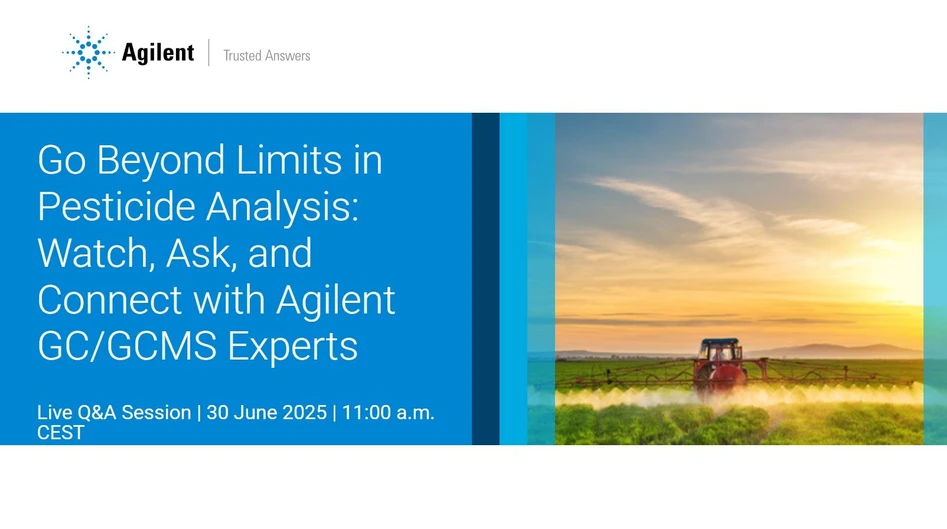 Agilent | Trusted Answers

Go Beyond Limits in Pesticide Analysis: Watch, Ask, and Connect with Agilent GC/GCMS Experts

Live Q&A Session | 30 June 2025 | 11:00 a.m. CEST